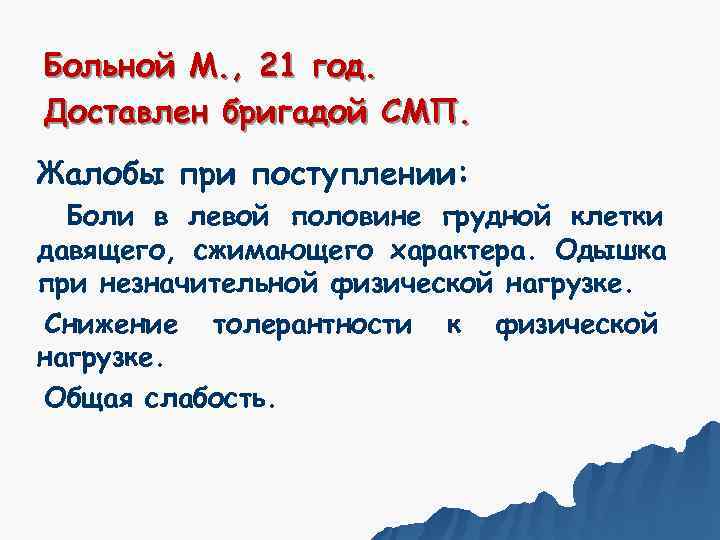 Больной М., 21 год.
Доставлен бригадой СМП.

Жалобы при поступлении:

Боли в левой половине грудной клетки давящего, сжимающего характера. Одышка при незначительной физической нагрузке.

Снижение толерантности к физической нагрузке.

Общая слабость.